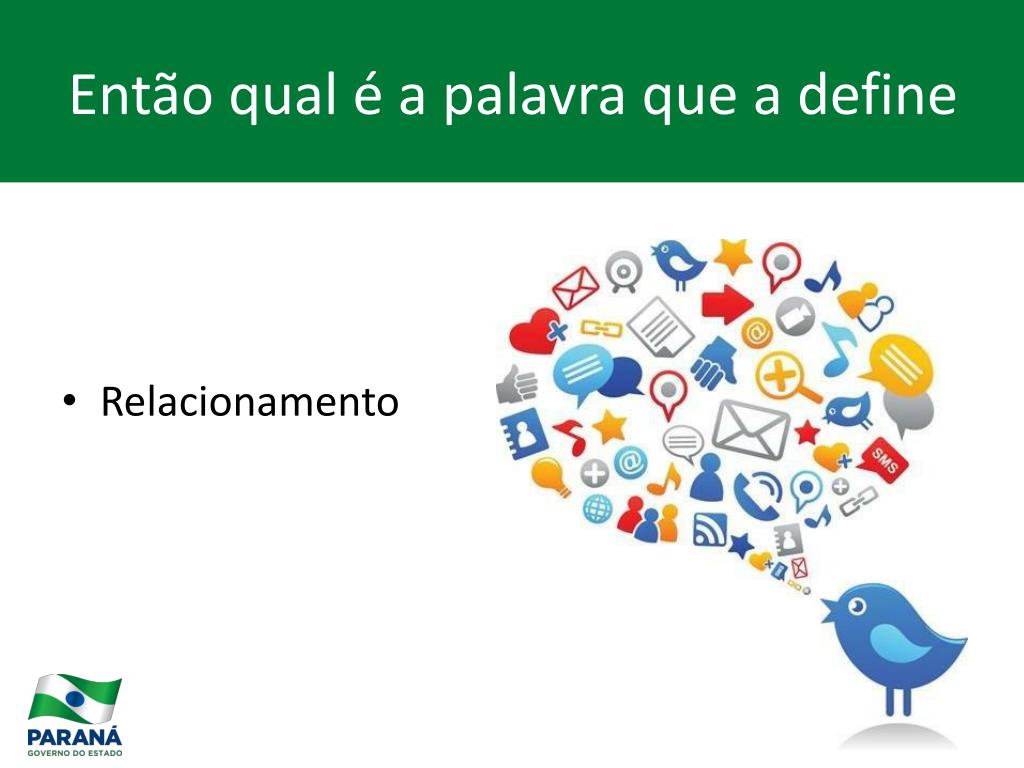 Então qual é a palavra que a define

• Relacionamento

SMS

PARANÁ
GOVERNO DO ESTADO